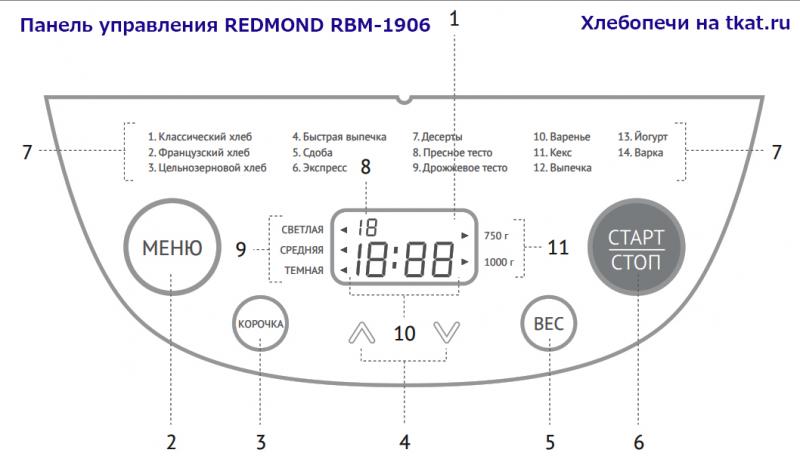 Панель управления REDMOND RBM-1906

1

Хлебопечи на tkat.ru

7

1. Классический хлеб
2. Французский хлеб
3. Цельнозерновой хлеб

4. Быстрая выпечка
5. Сдоба
6. Экспресс

7. Десерты
8. Пресное тесто
9. Дрожжевое тесто

10. Варенье
11. Кекс
12. Выпечка

13. Йогурт
14. Варка

7

8

МЕНЮ

9

СВЕТЛАЯ
СРЕДНЯЯ
ТЕМНАЯ

18
18:88

750 г
1000 г

11

СТАРТ
СТОП

КОРОЧКА

10

ВЕС

2

3

4

5

6